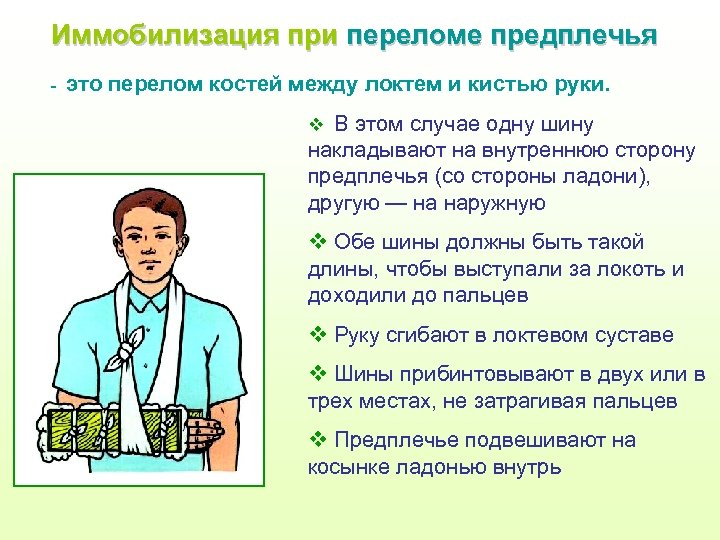 Иммобилизация при переломе предплечья

- это перелом костей между локтем и кистью руки.

❖ В этом случае одну шину накладывают на внутреннюю сторону предплечья (со стороны ладони), другую — на наружную

❖ Обе шины должны быть такой длины, чтобы выступали за локоть и доходили до пальцев

❖ Руку сгибают в локтевом суставе

❖ Шины прибинтовывают в двух или в трех местах, не затрагивая пальцев

❖ Предплечье подвешивают на косынке ладонью внутрь